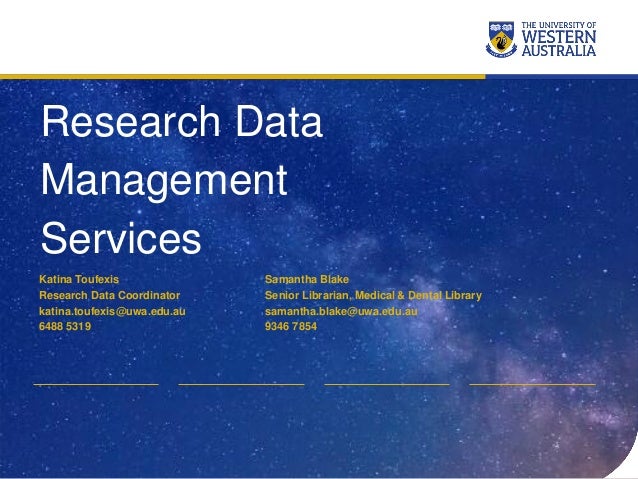 THE UNIVERSITY OF WESTERN AUSTRALIA

Research Data Management Services

Katina Toufexis
Research Data Coordinator
katina.toufexis@uwa.edu.au
6488 5319

Samantha Blake
Senior Librarian, Medical & Dental Library
samantha.blake@uwa.edu.au
9346 7854